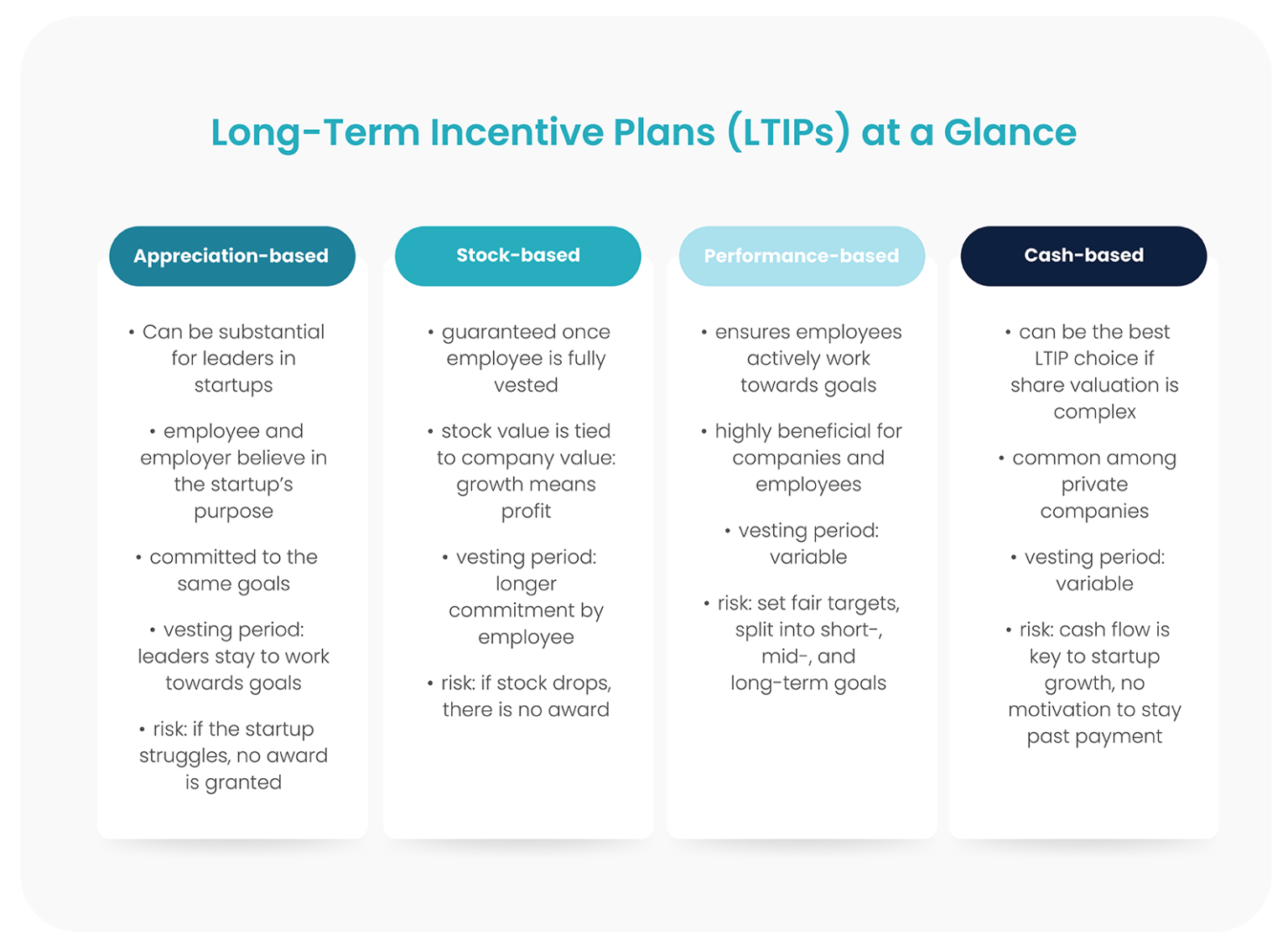 Long-Term Incentive Plans (LTIPs) at a Glance

Appreciation-based

• Can be substantial for leaders in startups

• employee and employer believe in the startup's purpose

• committed to the same goals

• vesting period: leaders stay to work towards goals

• risk: if the startup struggles, no award is granted

Stock-based

• guaranteed once employee is fully vested

• stock value is tied to company value: growth means profit

• vesting period: longer commitment by employee

• risk: if stock drops, there is no award

Performance-based

• ensures employees actively work towards goals

• highly beneficial for companies and employees

• vesting period: variable

• risk: set fair targets, split into short-, mid-, and long-term goals

Cash-based

• can be the best LTIP choice if share valuation is complex

• common among private companies

• vesting period: variable

• risk: cash flow is key to startup growth, no motivation to stay past payment